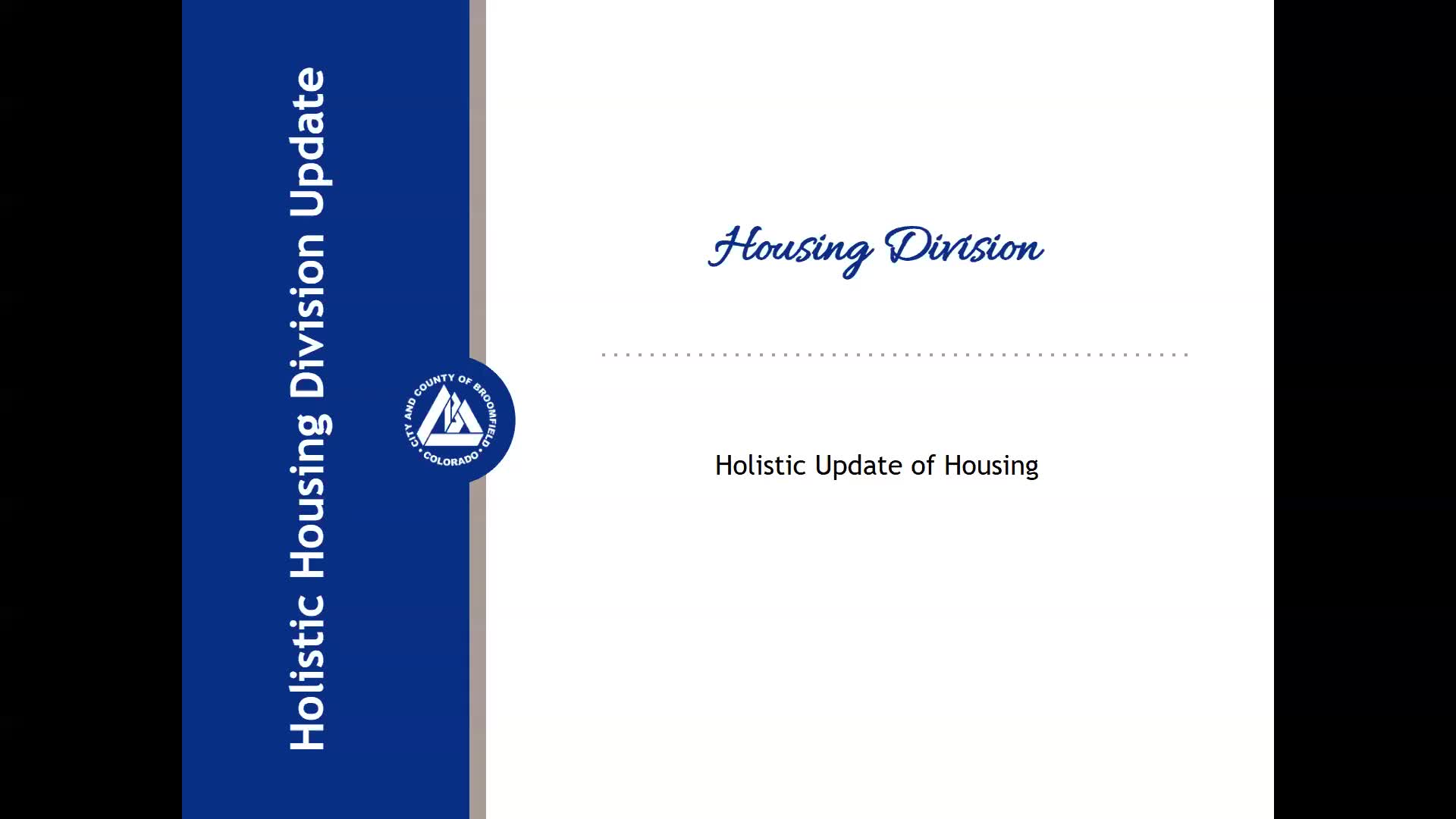 Holistic Housing Division Update

CITY AND COUNTY OF BROOMFIELD COLORADO

Housing Division

Holistic Update of Housing